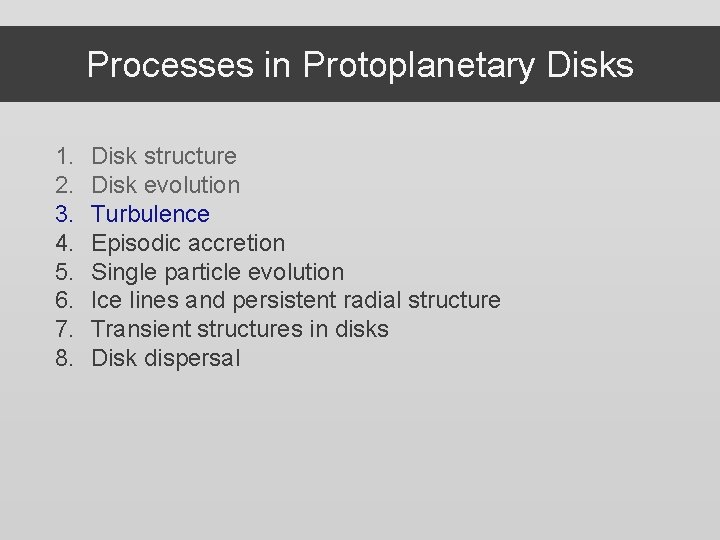 Processes in Protoplanetary Disks

1. Disk structure
2. Disk evolution
3. Turbulence
4. Episodic accretion
5. Single particle evolution
6. Ice lines and persistent radial structure
7. Transient structures in disks
8. Disk dispersal